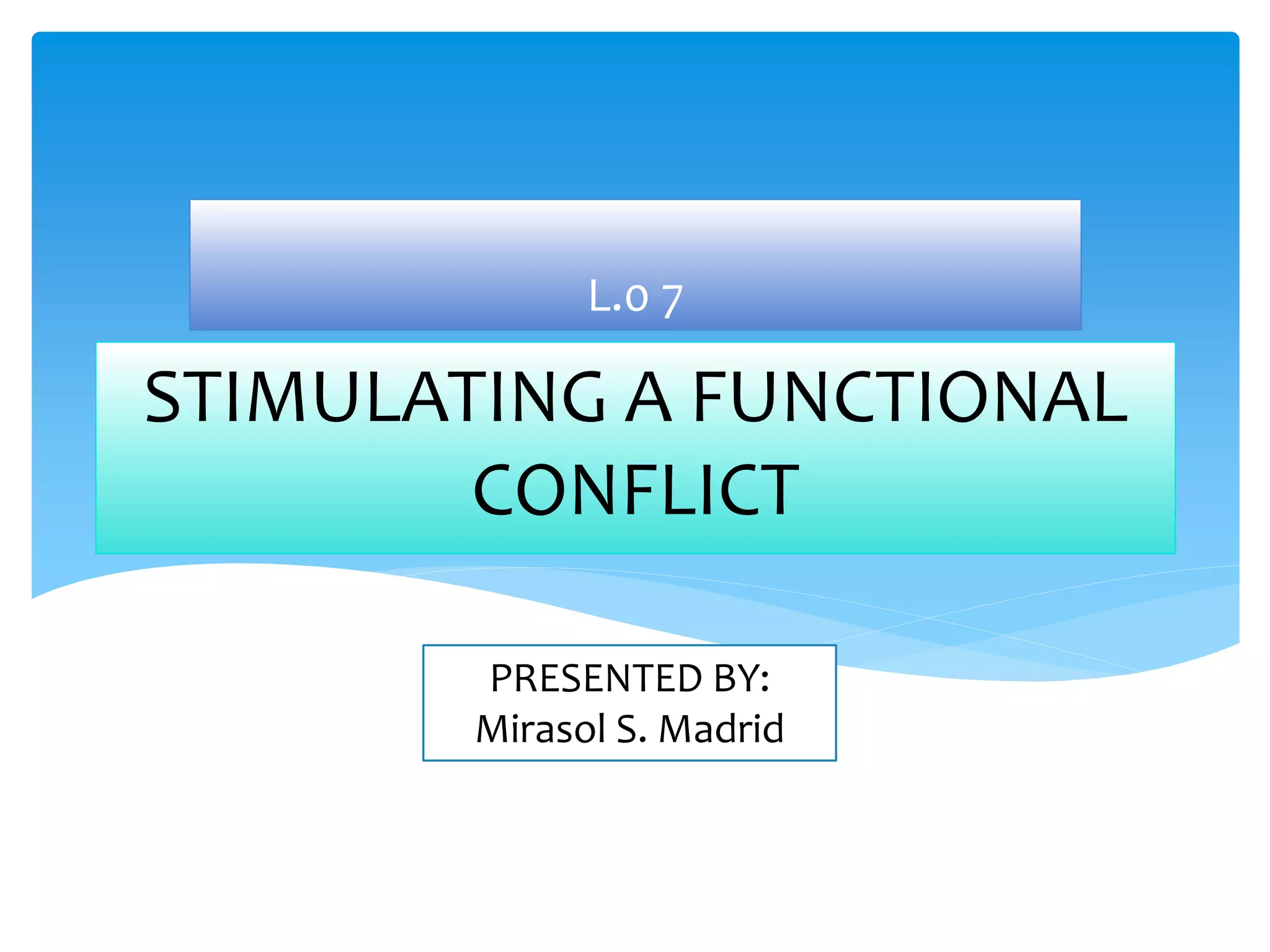 L.o 7

STIMULATING A FUNCTIONAL CONFLICT

PRESENTED BY:
Mirasol S. Madrid